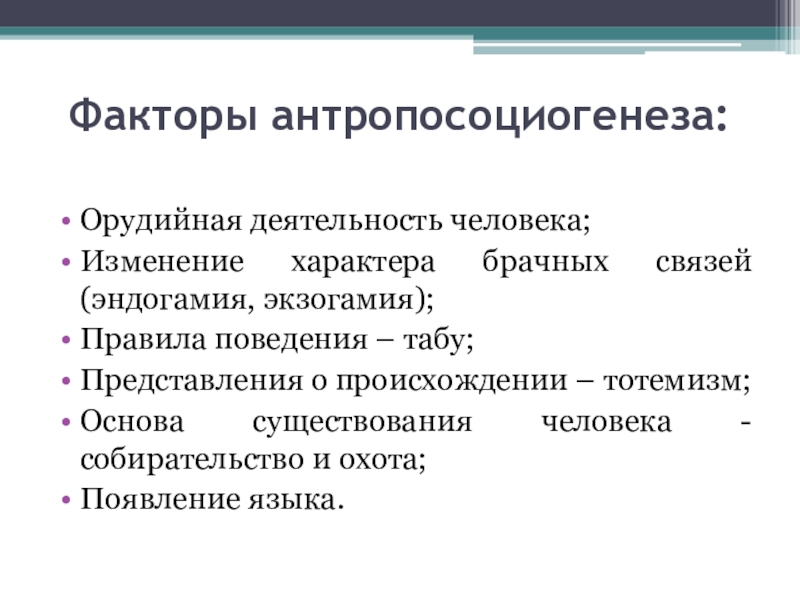 Факторы антропосоциогенеза:

• Орудийная деятельность человека;
• Изменение характера брачных связей (эндогамия, экзогамия);
• Правила поведения – табу;
• Представления о происхождении – тотемизм;
• Основа существования человека - собирательство и охота;
• Появление языка.